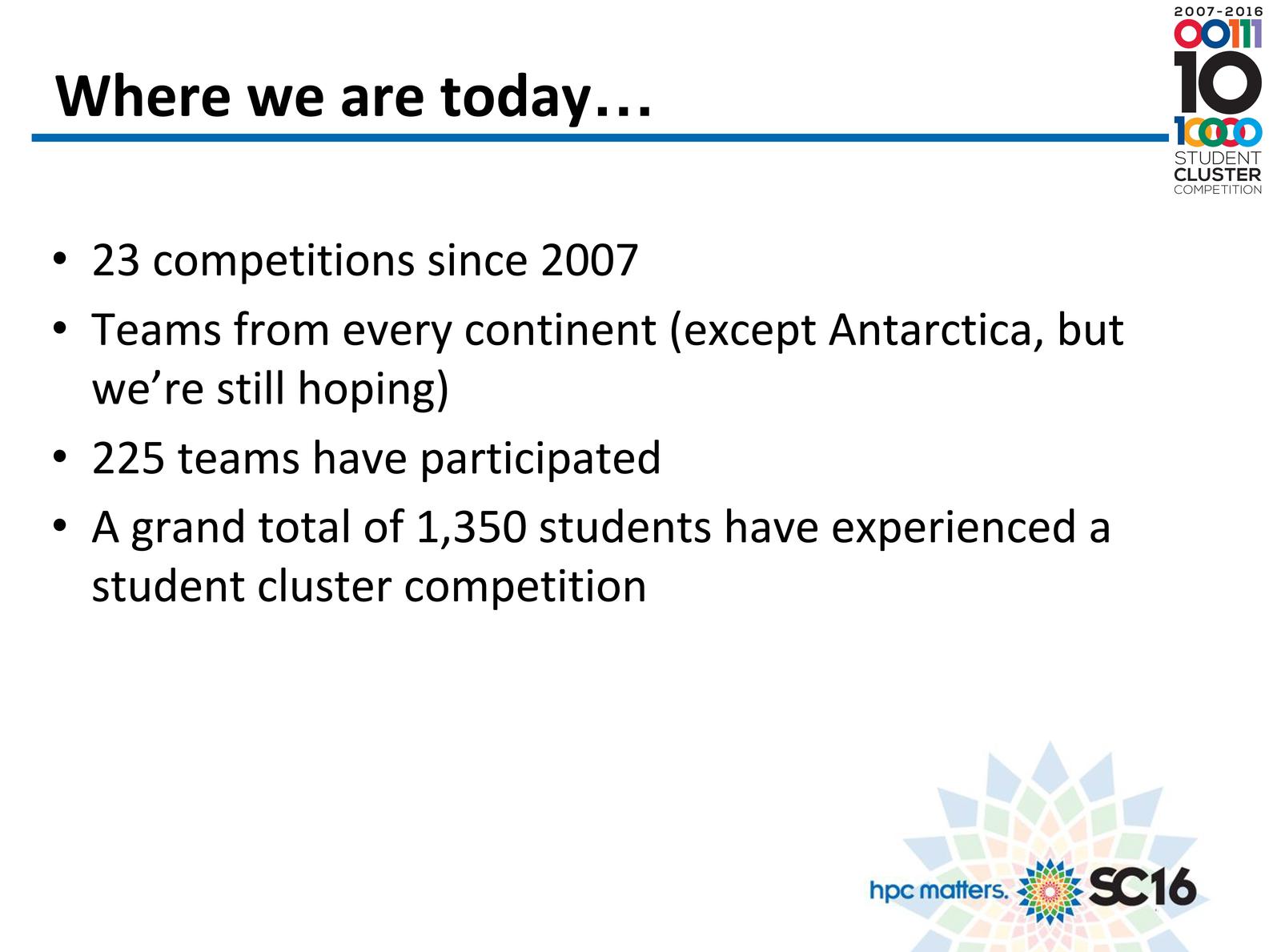 Where we are today…

2007-2016
00111
10
1000
STUDENT
CLUSTER
COMPETITION

• 23 competitions since 2007
• Teams from every continent (except Antarctica, but we're still hoping)
• 225 teams have participated
• A grand total of 1,350 students have experienced a student cluster competition

hpc matters. SC16